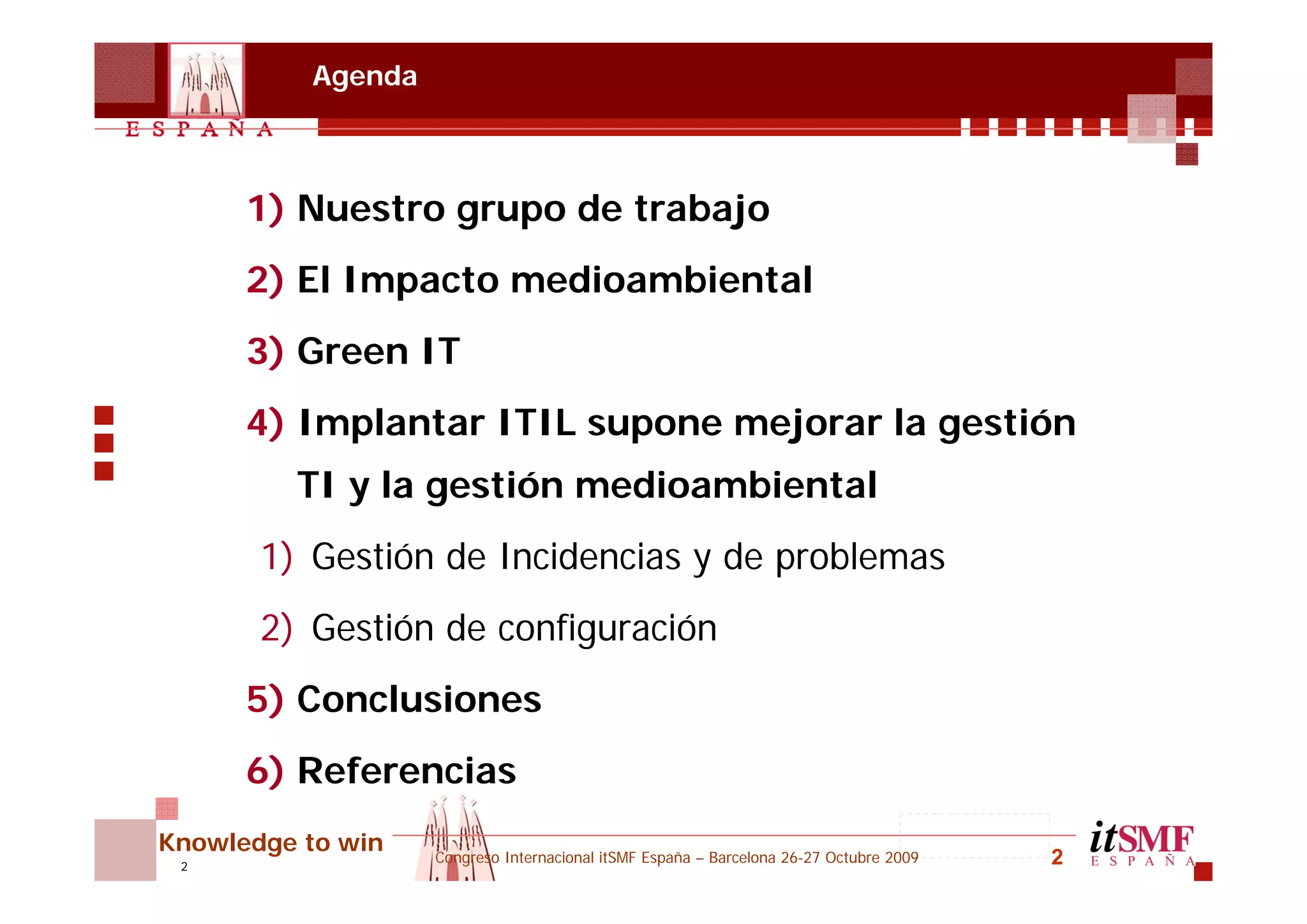 ESPAÑA

Agenda

1) Nuestro grupo de trabajo

2) El Impacto medioambiental

3) Green IT

4) Implantar ITIL supone mejorar la gestión TI y la gestión medioambiental

1) Gestión de Incidencias y de problemas

2) Gestión de configuración

5) Conclusiones

6) Referencias

Knowledge to win

2

Congreso Internacional itSMF España – Barcelona 26-27 Octubre 2009

2

itSMF
ESPAÑA